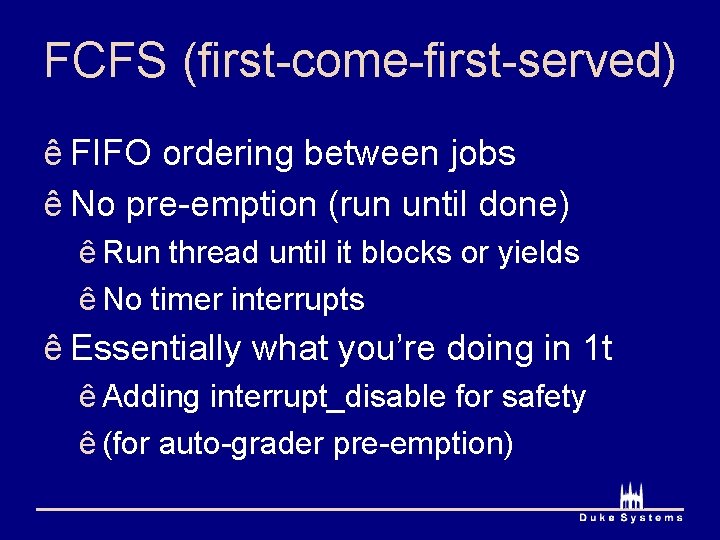 FCFS (first-come-first-served)

ê FIFO ordering between jobs

ê No pre-emption (run until done)

ê Run thread until it blocks or yields

ê No timer interrupts

ê Essentially what you're doing in 1t

ê Adding interrupt_disable for safety

ê (for auto-grader pre-emption)

Duke Systems